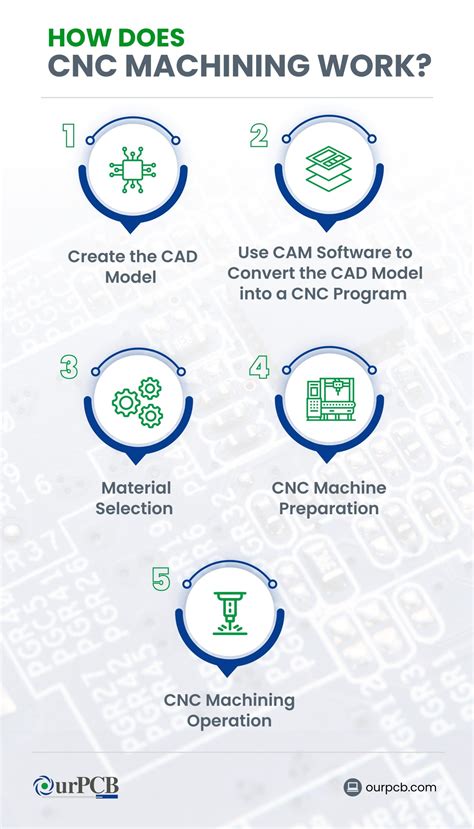 HOW DOES
CNC MACHINING WORK?

1

Create the CAD Model

2

Use CAM Software to Convert the CAD Model into a CNC Program

3

Material Selection

4

CNC Machine Preparation

5

CNC Machining Operation

OurPCB

ourpcb.com